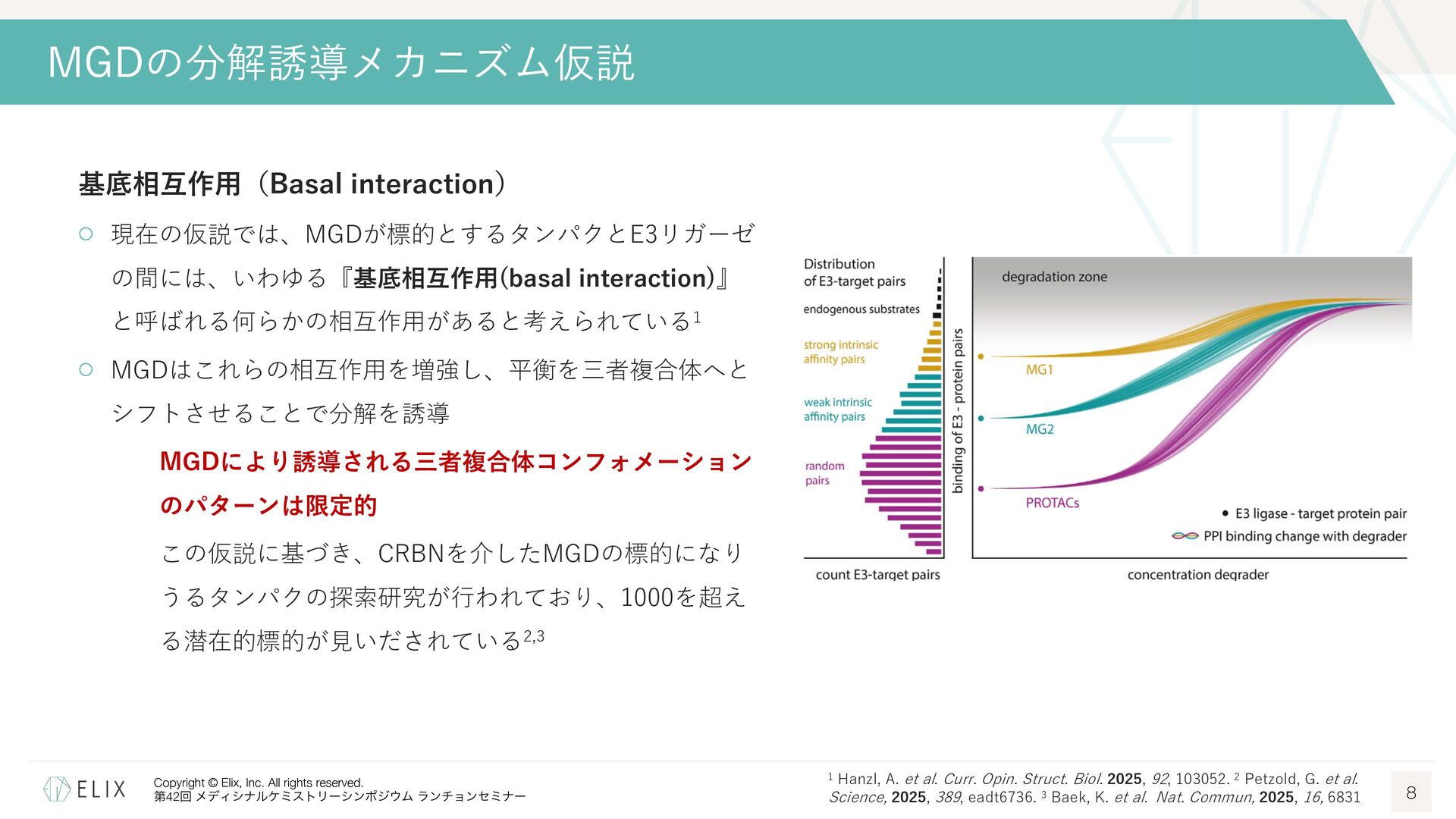 MGDの分解誘導メカニズム仮説

基底相互作用（Basal interaction）

○ 現在の仮説では、MGDが標的とするタンパクとE3リガーゼの間には、いわゆる『基底相互作用(basal interaction)』と呼ばれる何らかの相互作用があると考えられている$^1$

○ MGDはこれらの相互作用を増強し、平衡を三者複合体へとシフトさせることで分解を誘導

MGDにより誘導される三者複合体コンフォメーションのパターンは限定的

この仮説に基づき、CRBNを介したMGDの標的になりうるタンパクの探索研究が行われており、1000を超える潜在的標的が見いだされている$^{2,3}$

Distribution of E3-target pairs
endogenous substrates
strong intrinsic affinity pairs
weak intrinsic affinity pairs
random pairs
count E3-target pairs
binding of E3 - protein pairs
degradation zone
MG1
MG2
PROTACs
E3 ligase - target protein pair
PPI binding change with degrader
concentration degrader

ELIX
Copyright © Elix, Inc. All rights reserved.
第42回 メディシナルケミストリーシンポジウム ランチョンセミナー

$^1$ Hanzl, A. et al. Curr. Opin. Struct. Biol. 2025, 92, 103052. $^2$ Petzold, G. et al. Science, 2025, 389, eadt6736. $^3$ Baek, K. et al. Nat. Commun, 2025, 16, 6831

8